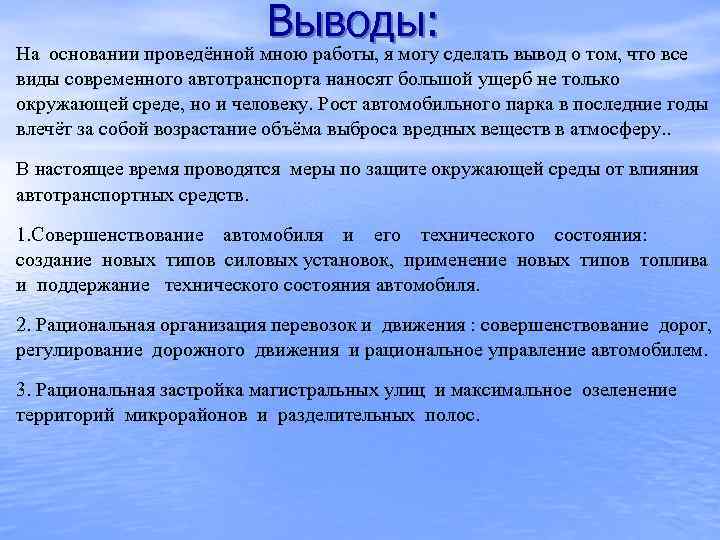 Выводы:

На основании проведённой мною работы, я могу сделать вывод о том, что все виды современного автотранспорта наносят большой ущерб не только окружающей среде, но и человеку. Рост автомобильного парка в последние годы влечёт за собой возрастание объёма выброса вредных веществ в атмосферу..

В настоящее время проводятся меры по защите окружающей среды от влияния автотранспортных средств.

1.Совершенствование автомобиля и его технического состояния: создание новых типов силовых установок, применение новых типов топлива и поддержание технического состояния автомобиля.

2. Рациональная организация перевозок и движения : совершенствование дорог, регулирование дорожного движения и рациональное управление автомобилем.

3. Рациональная застройка магистральных улиц и максимальное озеленение территорий микрорайонов и разделительных полос.